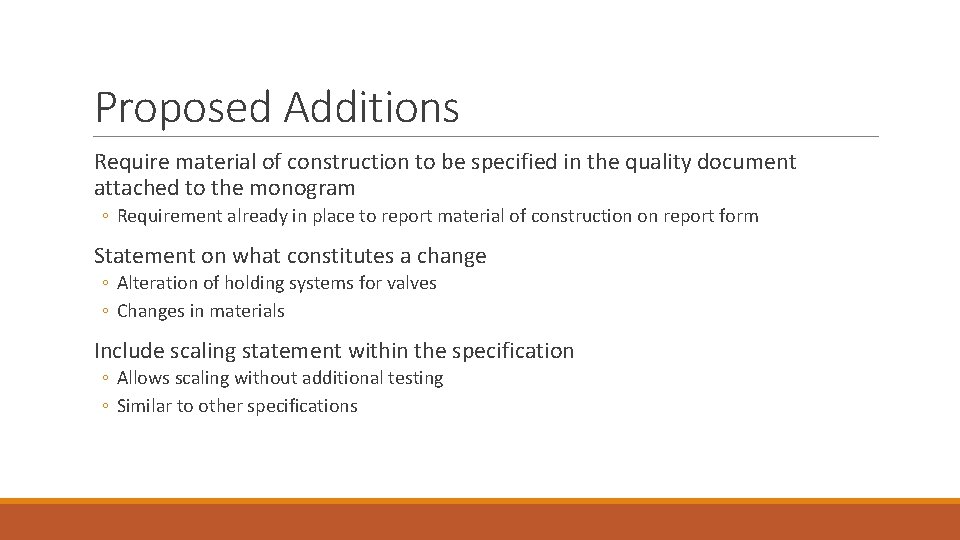 Proposed Additions

Require material of construction to be specified in the quality document attached to the monogram

◦ Requirement already in place to report material of construction on report form

Statement on what constitutes a change

◦ Alteration of holding systems for valves
◦ Changes in materials

Include scaling statement within the specification

◦ Allows scaling without additional testing
◦ Similar to other specifications